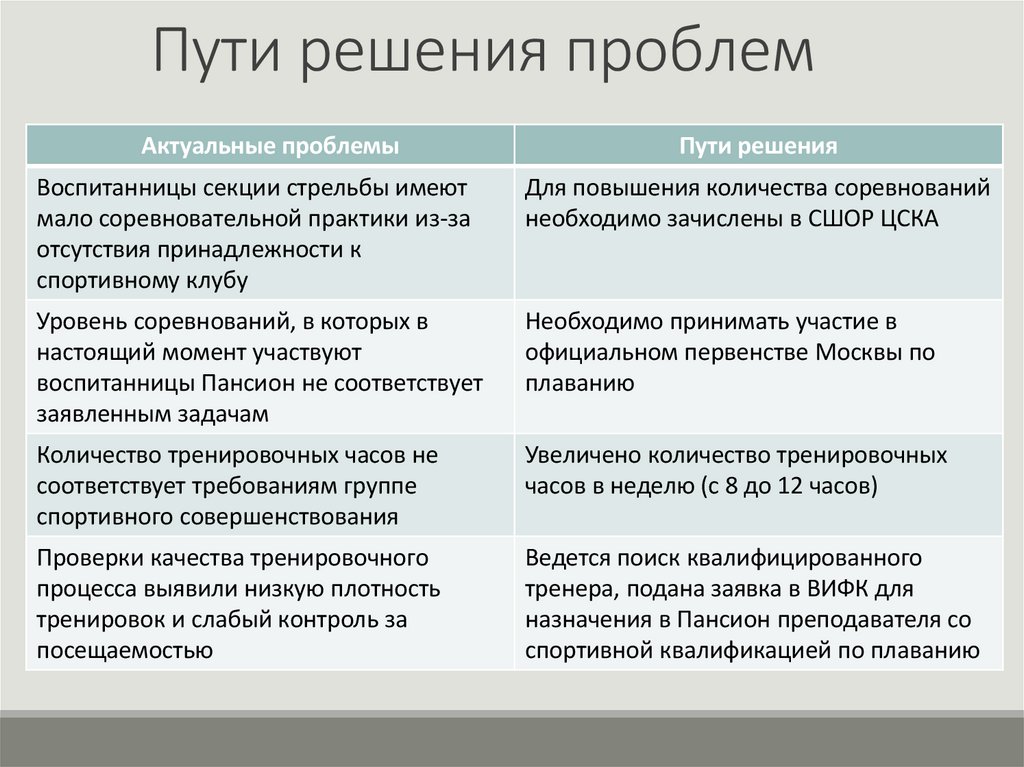 Пути решения проблем

| Актуальные проблемы | Пути решения |
|---|---|
| Воспитанницы секции стрельбы имеют мало соревновательной практики из-за отсутствия принадлежности к спортивному клубу | Для повышения количества соревнований необходимо зачислены в СШОР ЦСКА |
| Уровень соревнований, в которых в настоящий момент участвуют воспитанницы Пансион не соответствует заявленным задачам | Необходимо принимать участие в официальном первенстве Москвы по плаванию |
| Количество тренировочных часов не соответствует требованиям группе спортивного совершенствования | Увеличено количество тренировочных часов в неделю (с 8 до 12 часов) |
| Проверки качества тренировочного процесса выявили низкую плотность тренировок и слабый контроль за посещаемостью | Ведется поиск квалифицированного тренера, подана заявка в ВИФК для назначения в Пансион преподавателя со спортивной квалификацией по плаванию |